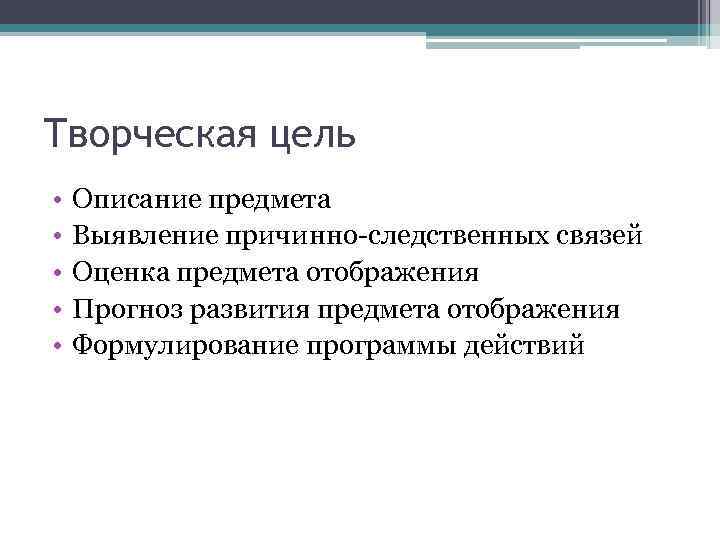 Творческая цель

• Описание предмета
• Выявление причинно-следственных связей
• Оценка предмета отображения
• Прогноз развития предмета отображения
• Формулирование программы действий